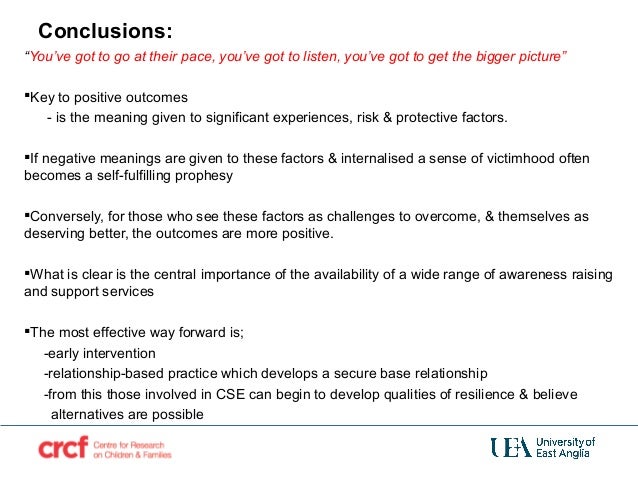 Conclusions:

“You’ve got to go at their pace, you’ve got to listen, you’ve got to get the bigger picture”

▪Key to positive outcomes
- is the meaning given to significant experiences, risk & protective factors.

▪If negative meanings are given to these factors & internalised a sense of victimhood often becomes a self-fulfilling prophesy

▪Conversely, for those who see these factors as challenges to overcome, & themselves as deserving better, the outcomes are more positive.

▪What is clear is the central importance of the availability of a wide range of awareness raising and support services

▪The most effective way forward is;
-early intervention
-relationship-based practice which develops a secure base relationship
-from this those involved in CSE can begin to develop qualities of resilience & believe alternatives are possible

crcf Centre for Research on Children & Families

UEA University of East Anglia